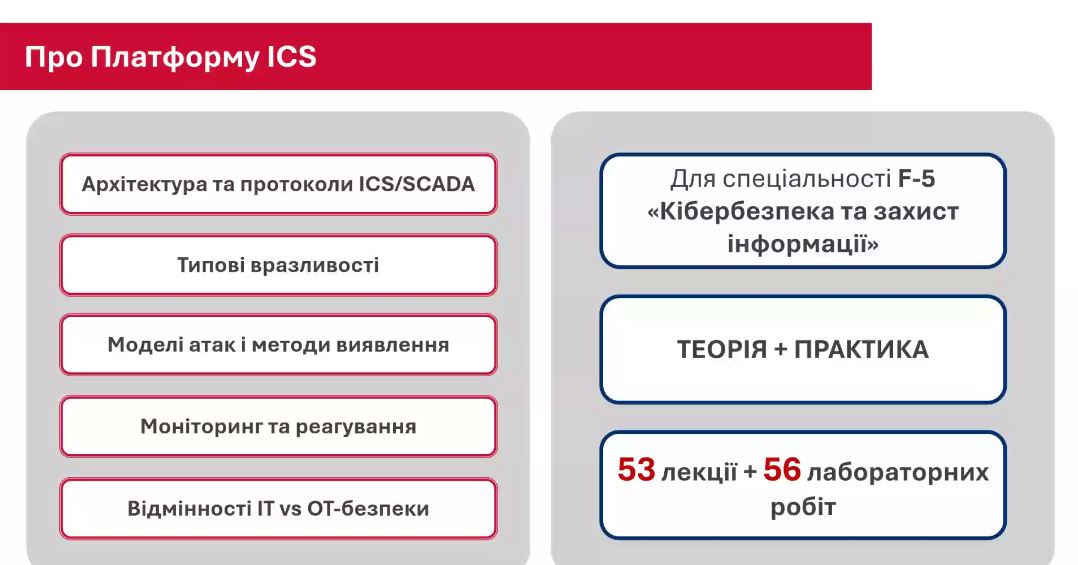 Про Платформу ICS

Архітектура та протоколи ICS/SCADA

Типові вразливості

Моделі атак і методи виявлення

Моніторинг та реагування

Відмінності IT vs OT-безпеки

Для спеціальності F-5 «Кібербезпека та захист інформації»

ТЕОРІЯ + ПРАКТИКА

53 лекції + 56 лабораторних робіт